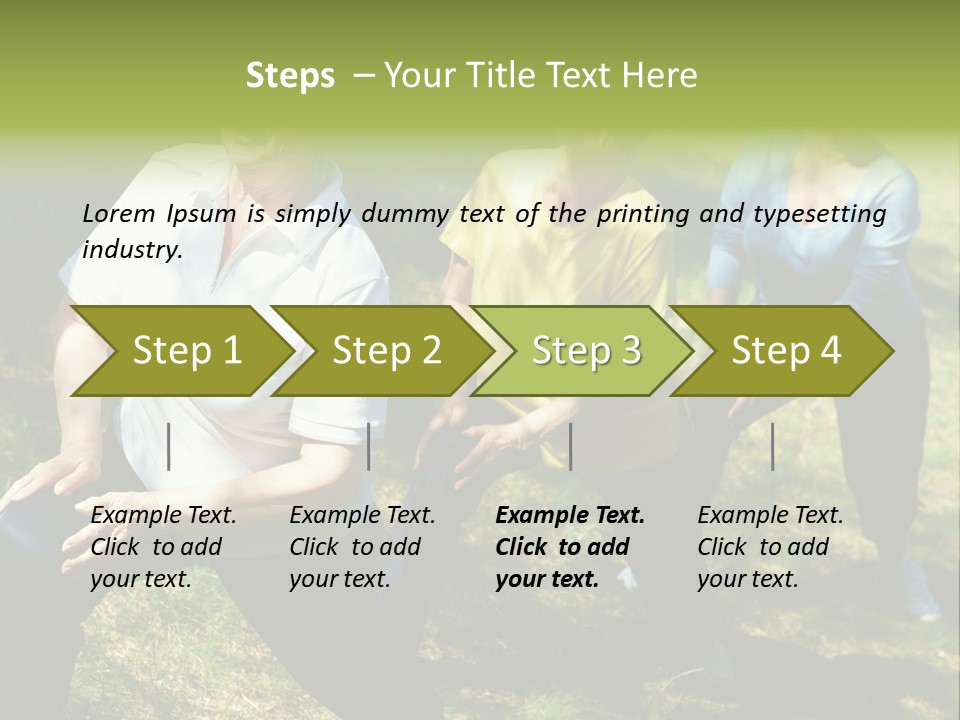 Steps – Your Title Text Here

Lorem Ipsum is simply dummy text of the printing and typesetting industry.

Step 1

Step 2

Step 3

Step 4

Example Text. Click to add your text.

Example Text. Click to add your text.

Example Text. Click to add your text.

Example Text. Click to add your text.